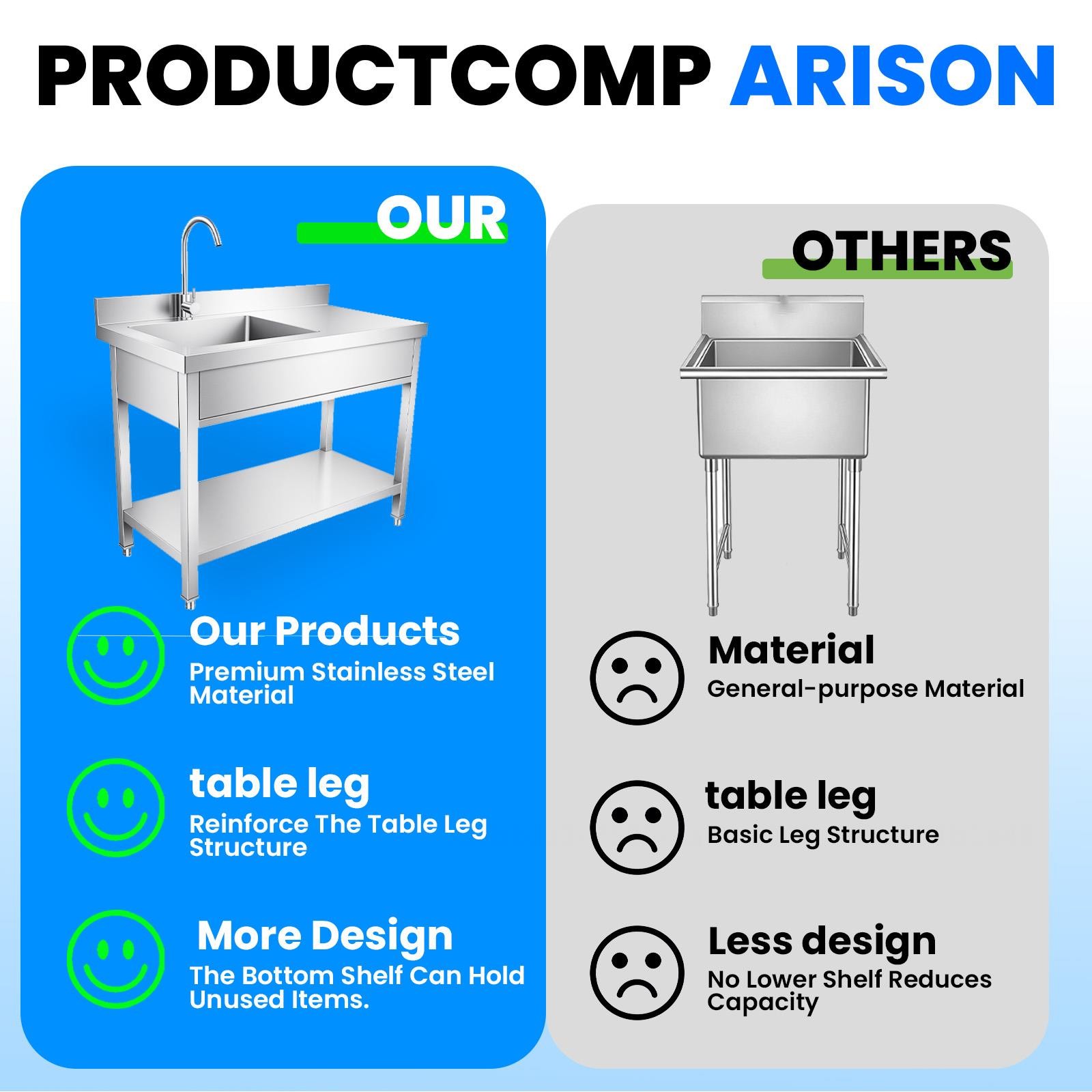 PRODUCTCOMP ARISON

OUR

Our Products
Premium Stainless Steel Material

table leg
Reinforce The Table Leg Structure

More Design
The Bottom Shelf Can Hold Unused Items.

OTHERS

Material
General-purpose Material

table leg
Basic Leg Structure

Less design
No Lower Shelf Reduces Capacity